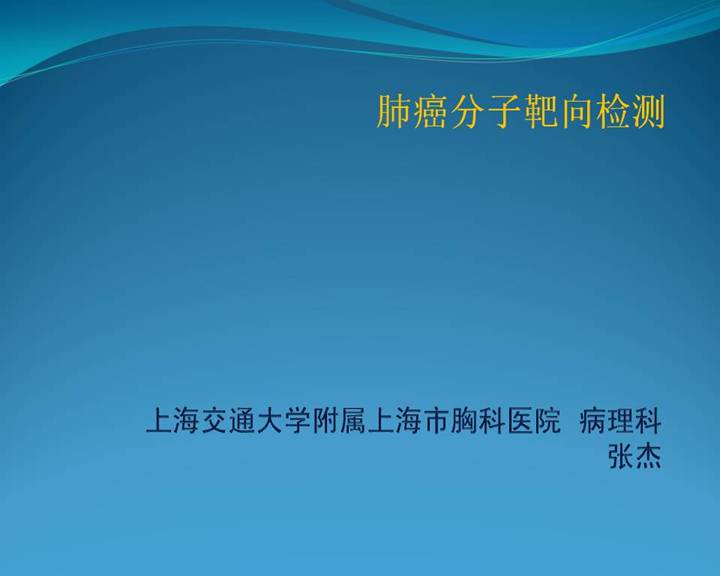 肺癌分子靶向检测

上海交通大学附属上海市胸科医院 病理科
张杰